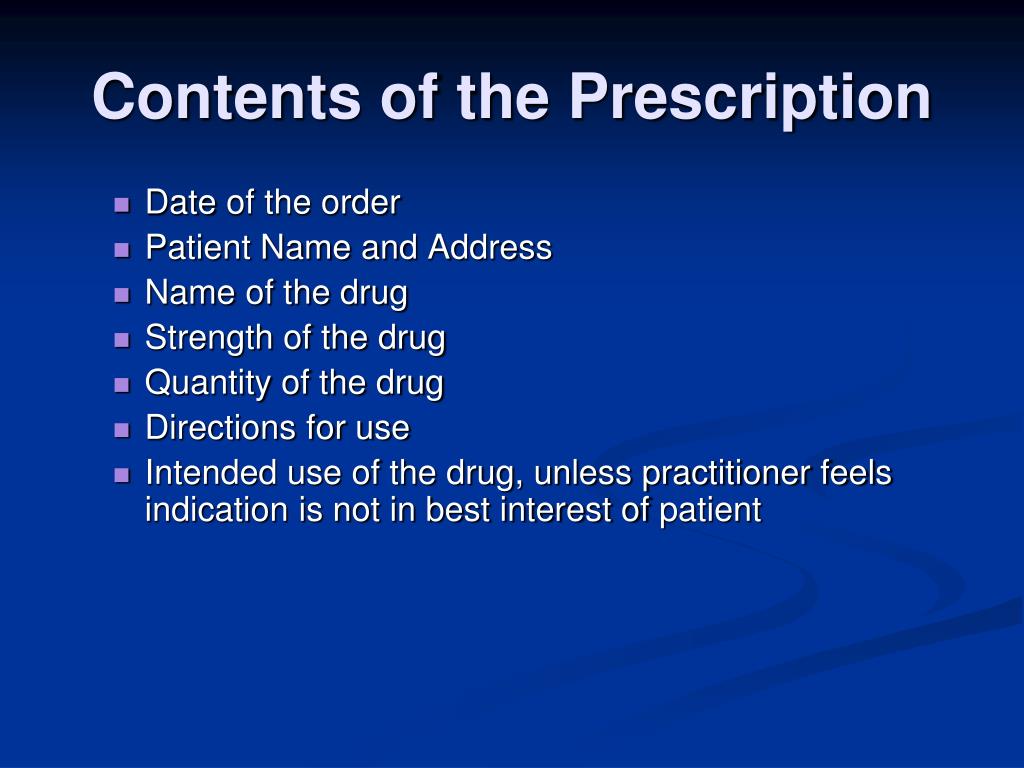 Contents of the Prescription

- Date of the order
- Patient Name and Address
- Name of the drug
- Strength of the drug
- Quantity of the drug
- Directions for use
- Intended use of the drug, unless practitioner feels indication is not in best interest of patient